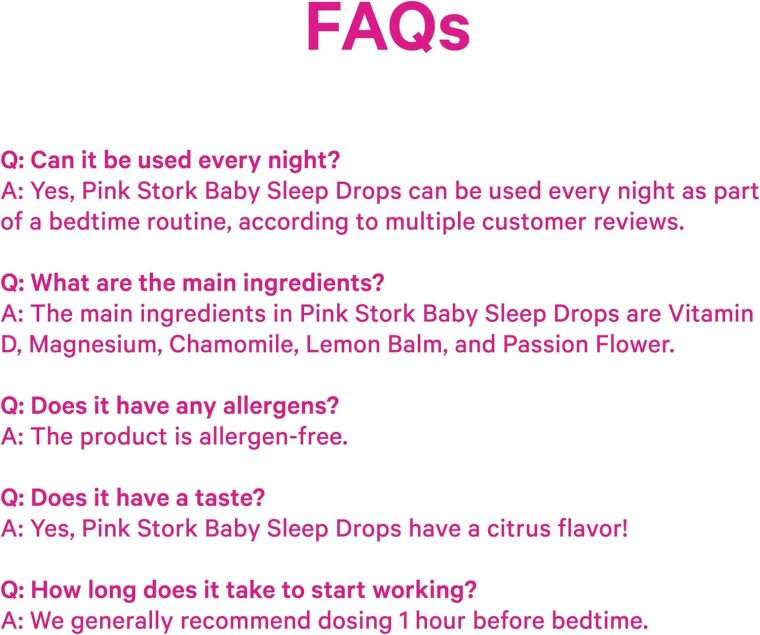 FAQs

Q: Can it be used every night?
A: Yes, Pink Stork Baby Sleep Drops can be used every night as part of a bedtime routine, according to multiple customer reviews.

Q: What are the main ingredients?
A: The main ingredients in Pink Stork Baby Sleep Drops are Vitamin D, Magnesium, Chamomile, Lemon Balm, and Passion Flower.

Q: Does it have any allergens?
A: The product is allergen-free.

Q: Does it have a taste?
A: Yes, Pink Stork Baby Sleep Drops have a citrus flavor!

Q: How long does it take to start working?
A: We generally recommend dosing 1 hour before bedtime.